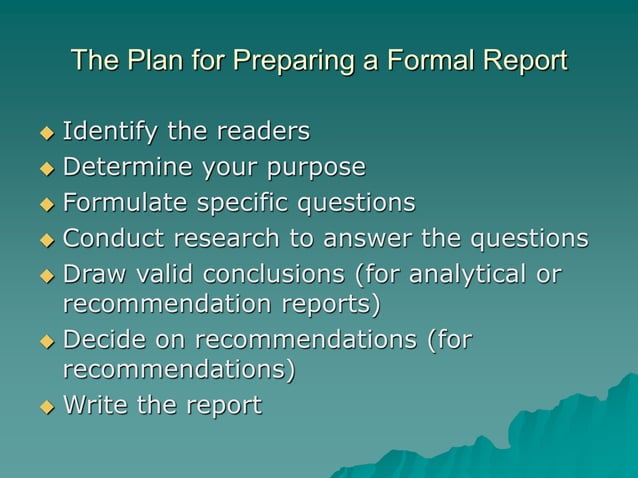 The Plan for Preparing a Formal Report

◆ Identify the readers
◆ Determine your purpose
◆ Formulate specific questions
◆ Conduct research to answer the questions
◆ Draw valid conclusions (for analytical or recommendation reports)
◆ Decide on recommendations (for recommendations)
◆ Write the report